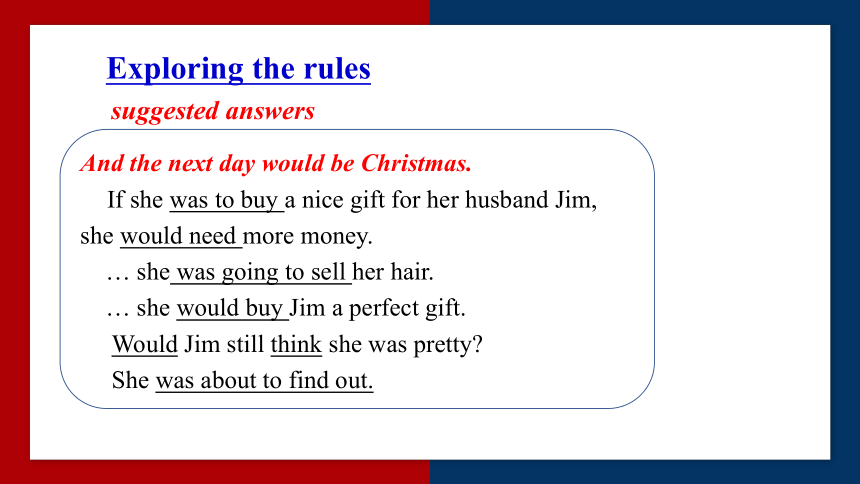 Exploring the rules

suggested answers

And the next day would be Christmas.

If she was to buy a nice gift for her husband Jim, she would need more money.

… she was going to sell her hair.

… she would buy Jim a perfect gift.

Would Jim still think she was pretty?

She was about to find out.